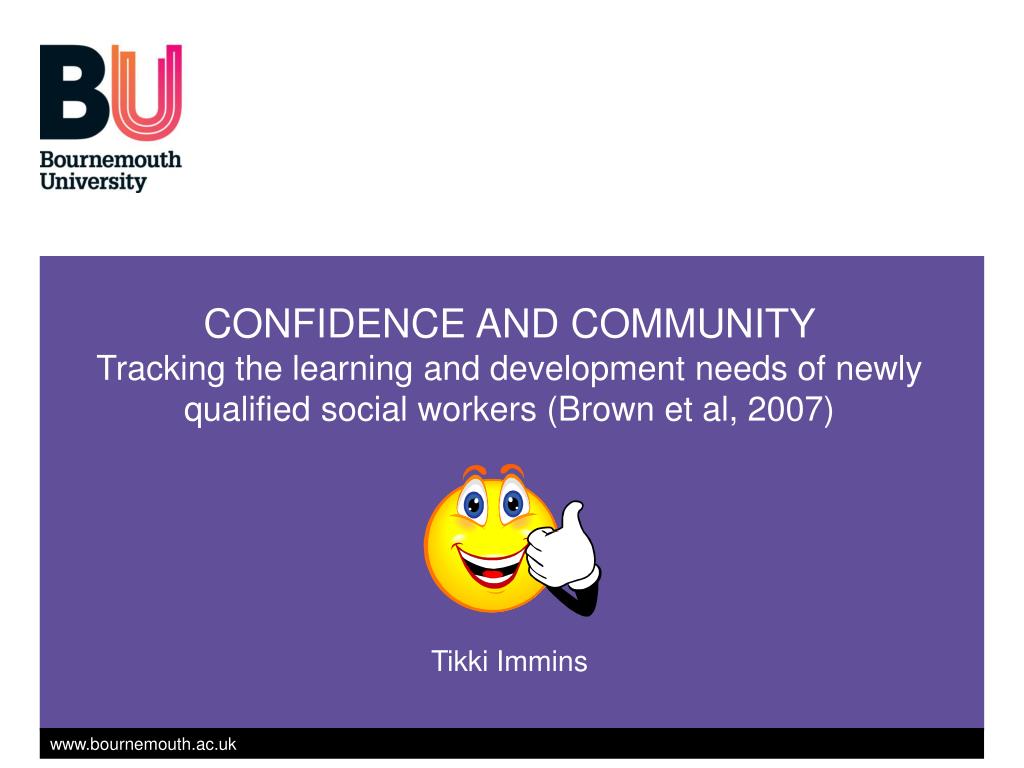 BU
Bournemouth University

CONFIDENCE AND COMMUNITY
Tracking the learning and development needs of newly qualified social workers (Brown et al, 2007)

Tikki Immins

www.bournemouth.ac.uk